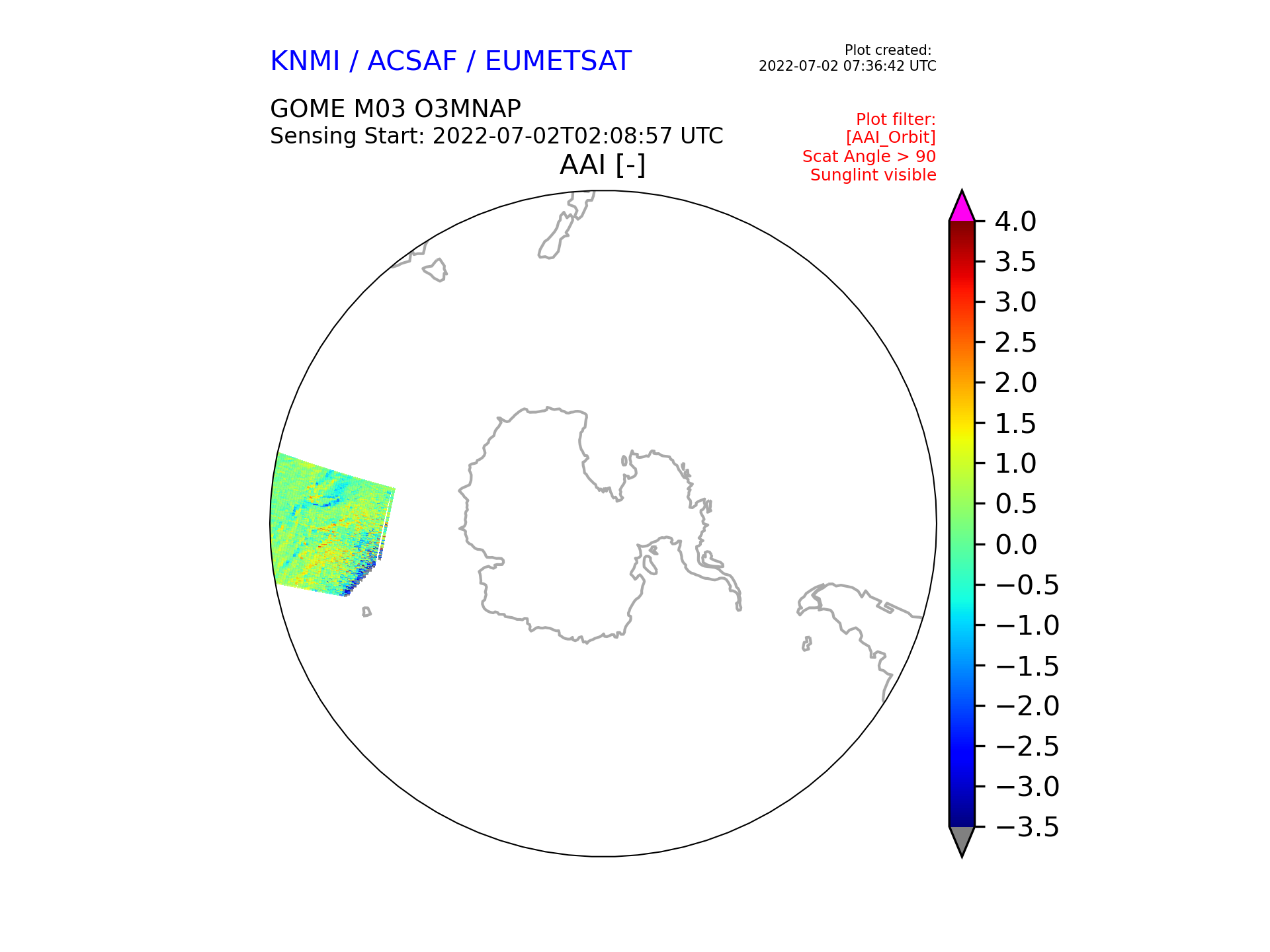 KNMI / ACSAF / EUMETSAT

Plot created:
2022-07-02 07:36:42 UTC

GOME M03 O3MNAP
Sensing Start: 2022-07-02T02:08:57 UTC

Plot filter:
[AAI_Orbit]
Scat Angle > 90
Sunglint visible

AAI [-]

4.0
3.5
3.0
2.5
2.0
1.5
1.0
0.5
0.0
−0.5
−1.0
−1.5
−2.0
−2.5
−3.0
−3.5